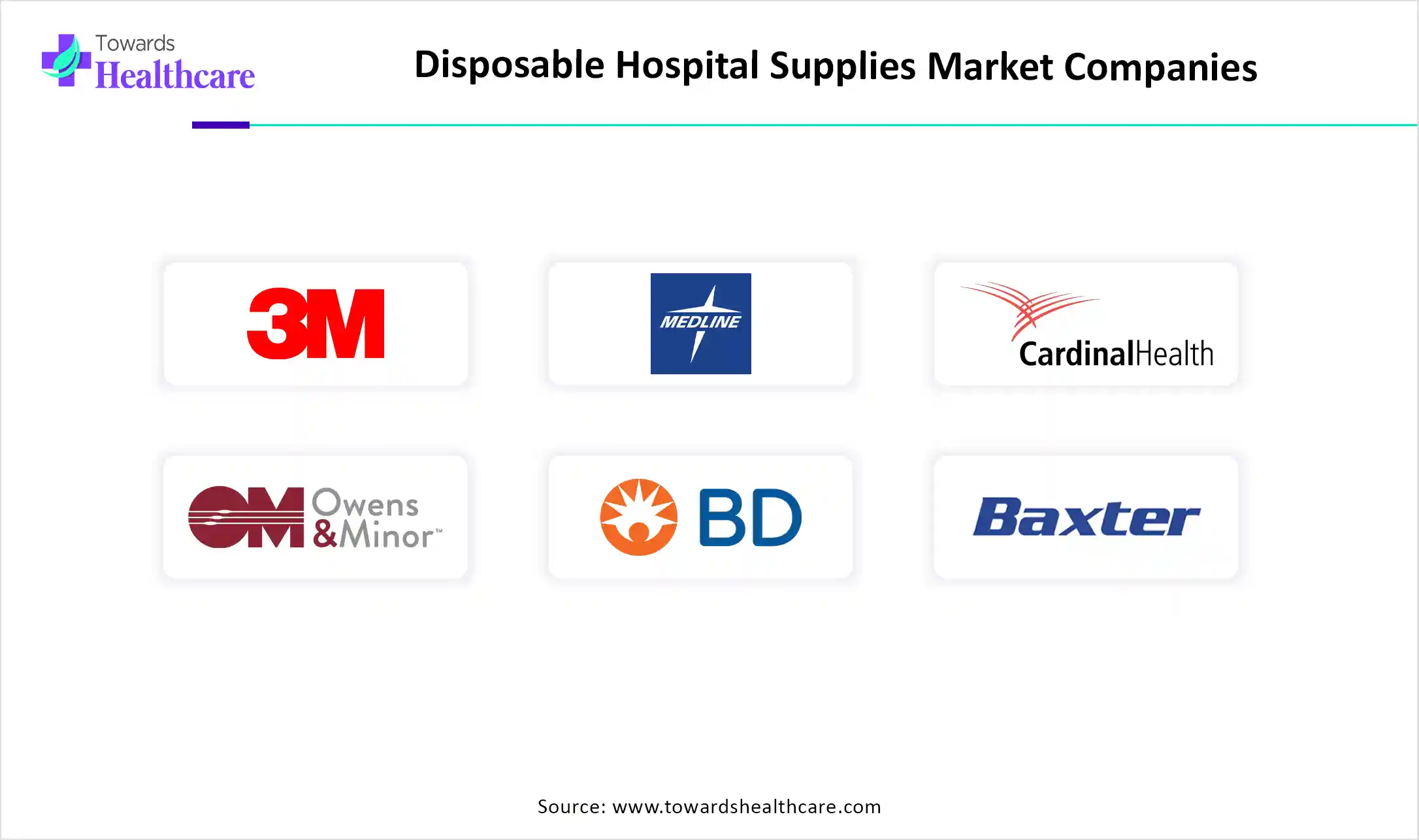 Towards Healthcare

Disposable Hospital Supplies Market Companies

3M

MEDLINE

CardinalHealth

OM Owens & Minor™

BD

Baxter

Source: www.towardshealthcare.com